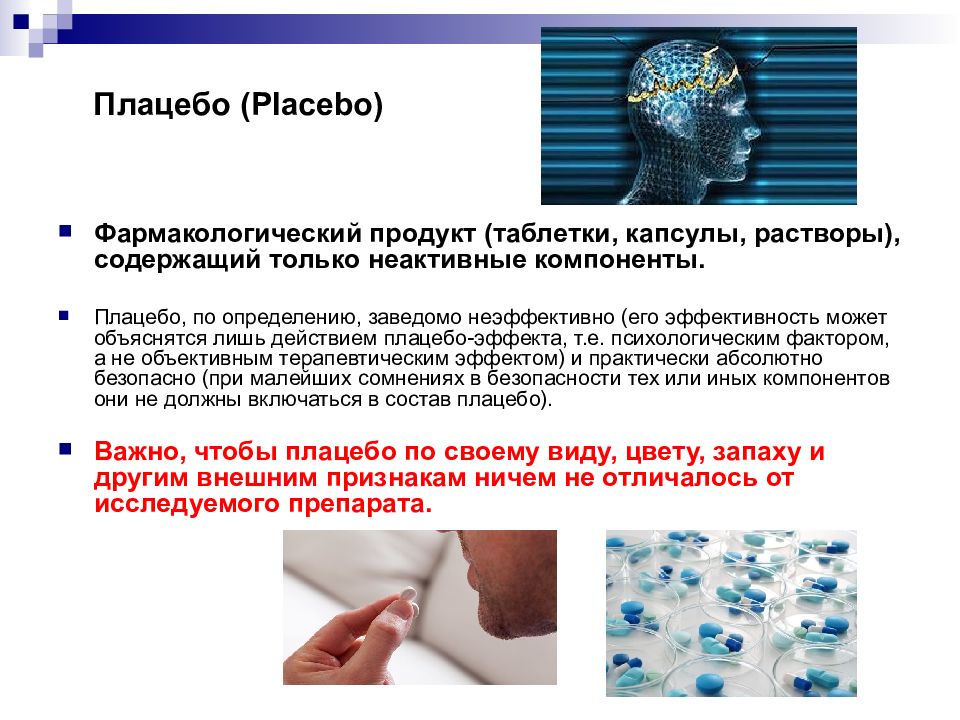 Плацебо (Placebo)

Фармакологический продукт (таблетки, капсулы, растворы), содержащий только неактивные компоненты.

Плацебо, по определению, заведомо неэффективно (его эффективность может объяснятся лишь действием плацебо-эффекта, т.е. психологическим фактором, а не объективным терапевтическим эффектом) и практически абсолютно безопасно (при малейших сомнениях в безопасности тех или иных компонентов они не должны включаться в состав плацебо).

Важно, чтобы плацебо по своему виду, цвету, запаху и другим внешним признакам ничем не отличалось от исследуемого препарата.